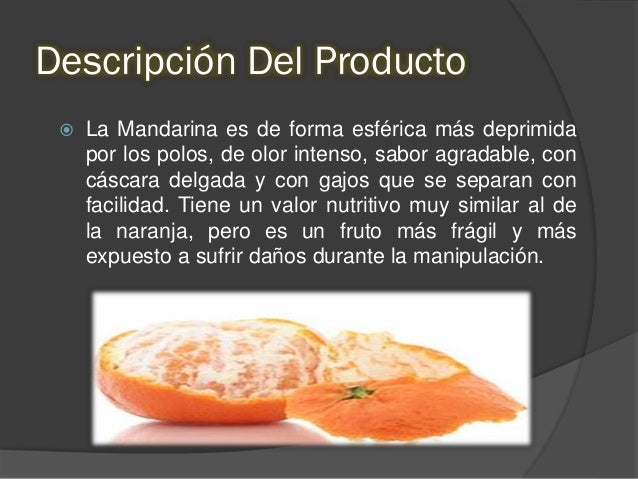 Descripción Del Producto

La Mandarina es de forma esférica más deprimida por los polos, de olor intenso, sabor agradable, con cáscara delgada y con gajos que se separan con facilidad. Tiene un valor nutritivo muy similar al de la naranja, pero es un fruto más frágil y más expuesto a sufrir daños durante la manipulación.